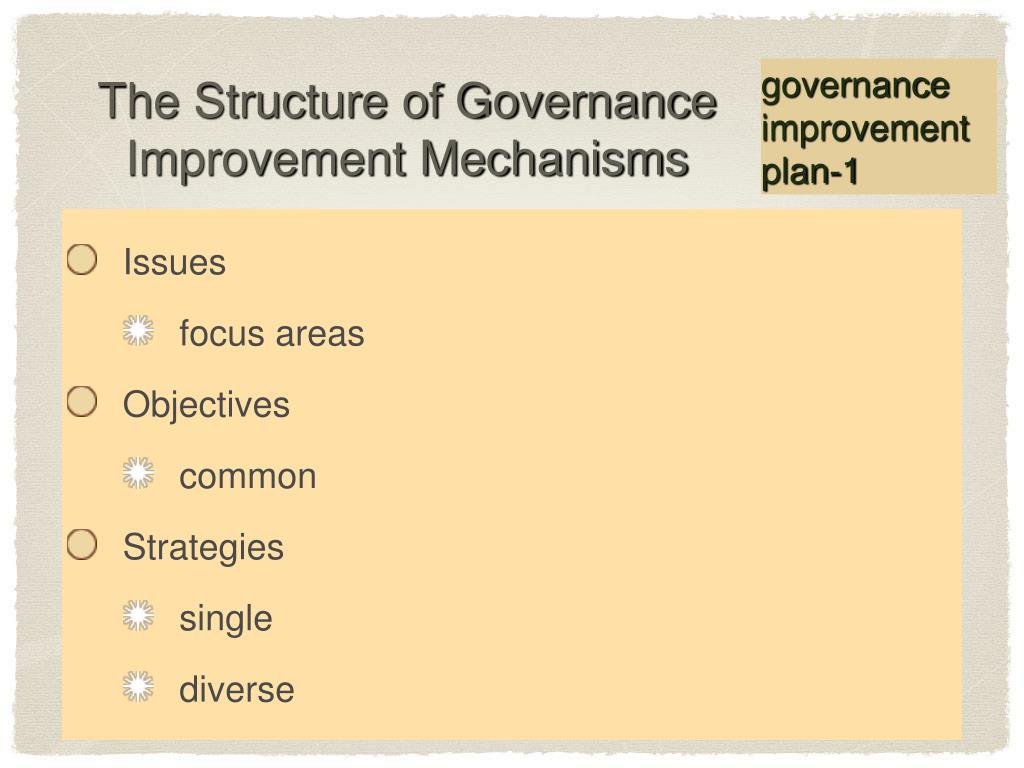 The Structure of Governance Improvement Mechanisms

governance improvement plan-1

Issues

focus areas

Objectives

common

Strategies

single

diverse